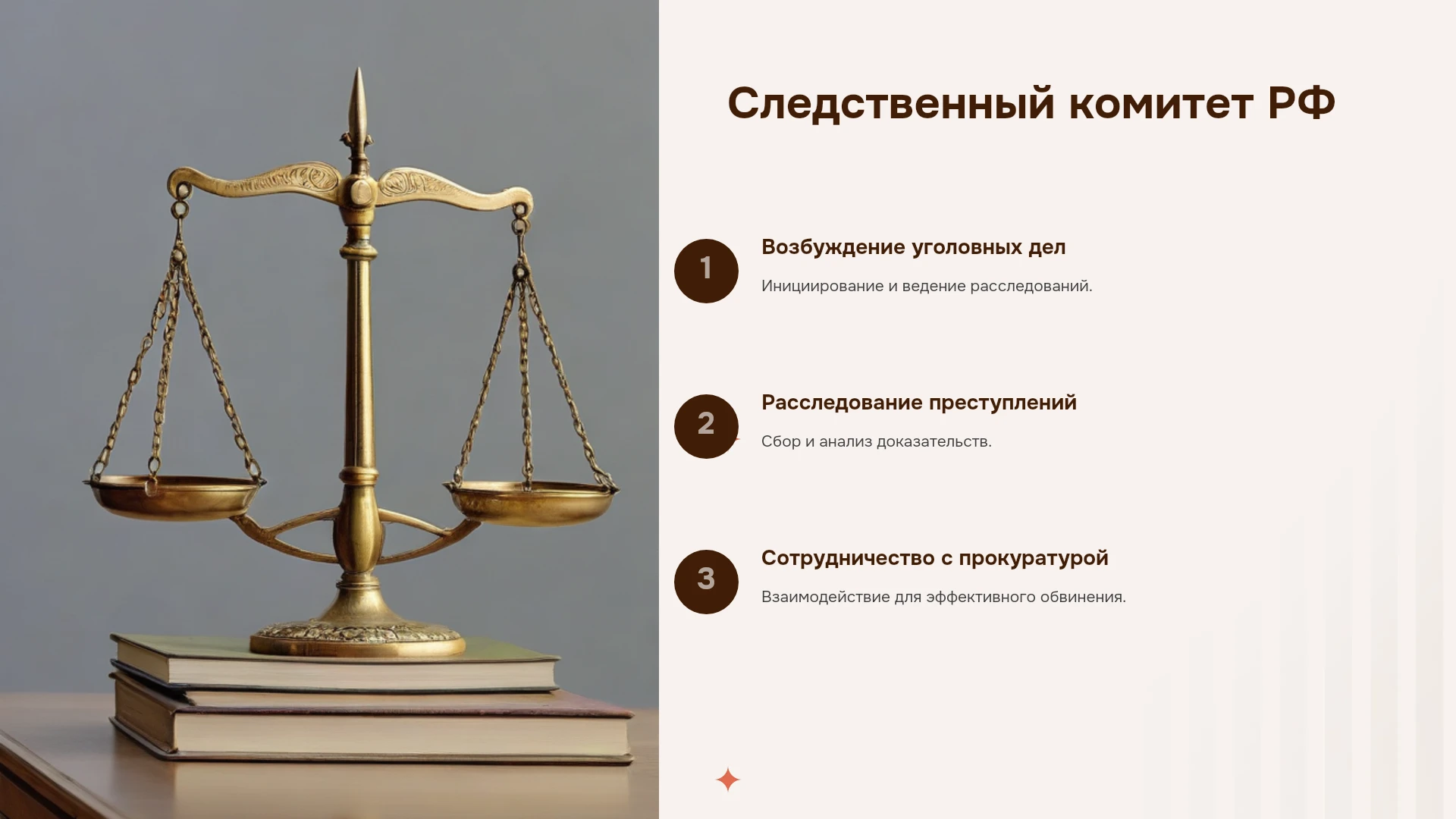 Следственный комитет РФ

1

Возбуждение уголовных дел

Инициирование и ведение расследований.

2

Расследование преступлений

Сбор и анализ доказательств.

3

Сотрудничество с прокуратурой

Взаимодействие для эффективного обвинения.